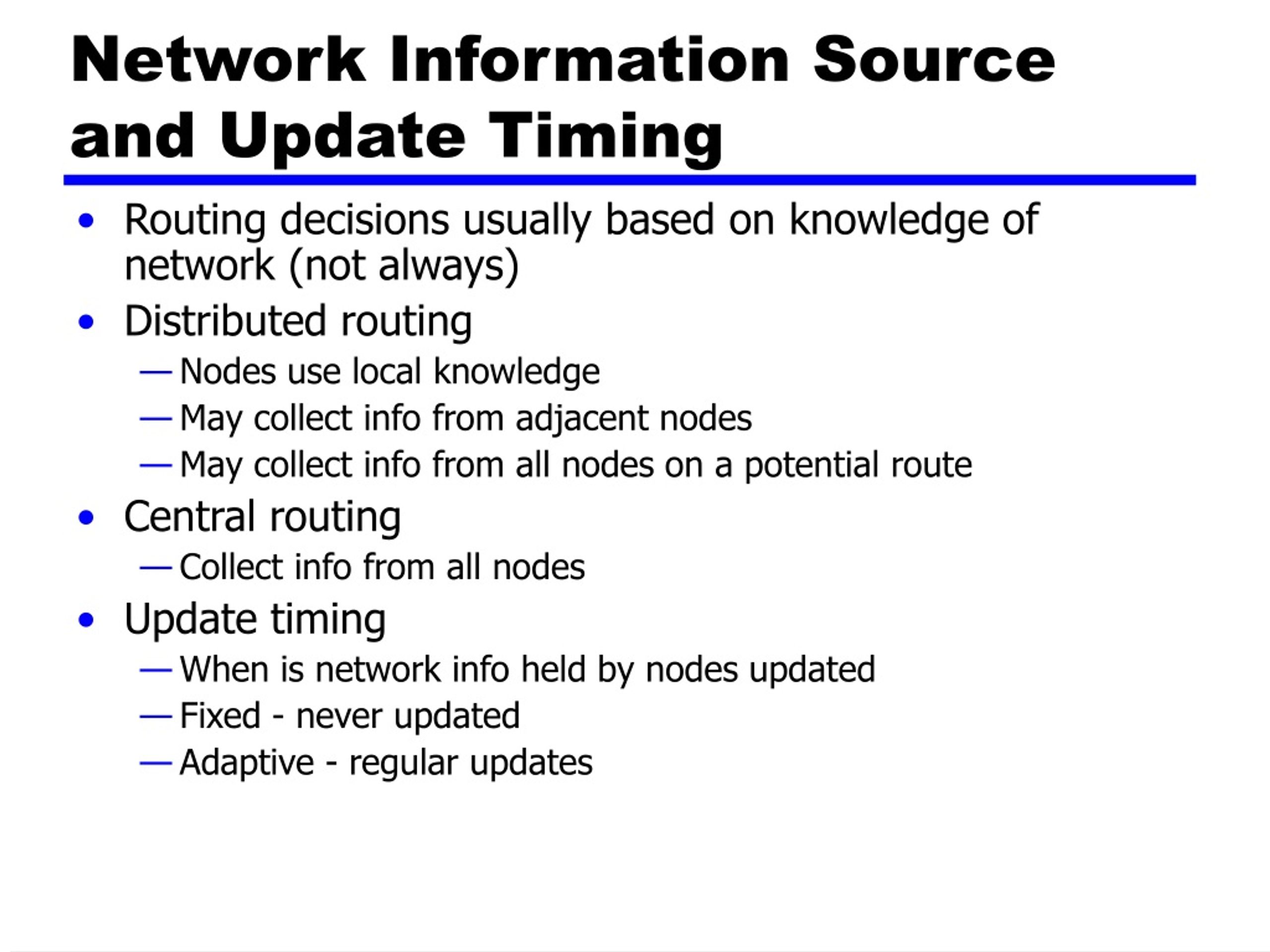 Network Information Source and Update Timing

• Routing decisions usually based on knowledge of network (not always)
• Distributed routing
— Nodes use local knowledge
— May collect info from adjacent nodes
— May collect info from all nodes on a potential route
• Central routing
— Collect info from all nodes
• Update timing
— When is network info held by nodes updated
— Fixed - never updated
— Adaptive - regular updates